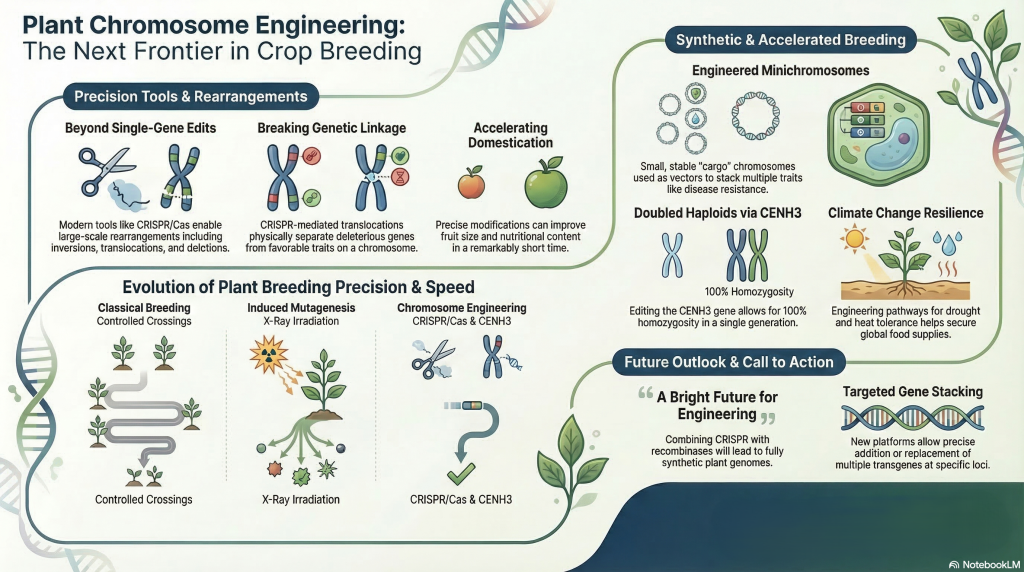 Plant Chromosome Engineering: The Next Frontier in Crop Breeding

Precision Tools & Rearrangements

Beyond Single-Gene Edits

Modern tools like CRISPR/Cas enable large-scale rearrangements including inversions, translocations, and deletions.

Breaking Genetic Linkage

CRISPR-mediated translocations physically separate deleterious genes from favorable traits on a chromosome.

Accelerating Domestication

Precise modifications can improve fruit size and nutritional content in a remarkably short time.

Evolution of Plant Breeding Precision & Speed

Classical Breeding
Controlled Crossings

Controlled Crossings

Induced Mutagenesis
X-Ray Irradiation

X-Ray Irradiation

Chromosome Engineering
CRISPR/Cas & CENH3

CRISPR/Cas & CENH3

Synthetic & Accelerated Breeding

Engineered Minichromosomes

Small, stable "cargo" chromosomes used as vectors to stack multiple traits like disease resistance.

Doubled Haploids via CENH3

100% Homozygosity

Editing the CENH3 gene allows for 100% homozygosity in a single generation.

Climate Change Resilience

Engineering pathways for drought and heat tolerance helps secure global food supplies.

Future Outlook & Call to Action

A Bright Future for Engineering

Combining CRISPR with recombinases will lead to fully synthetic plant genomes.

Targeted Gene Stacking

New platforms allow precise addition or replacement of multiple transgenes at specific loci.

NotebookLM